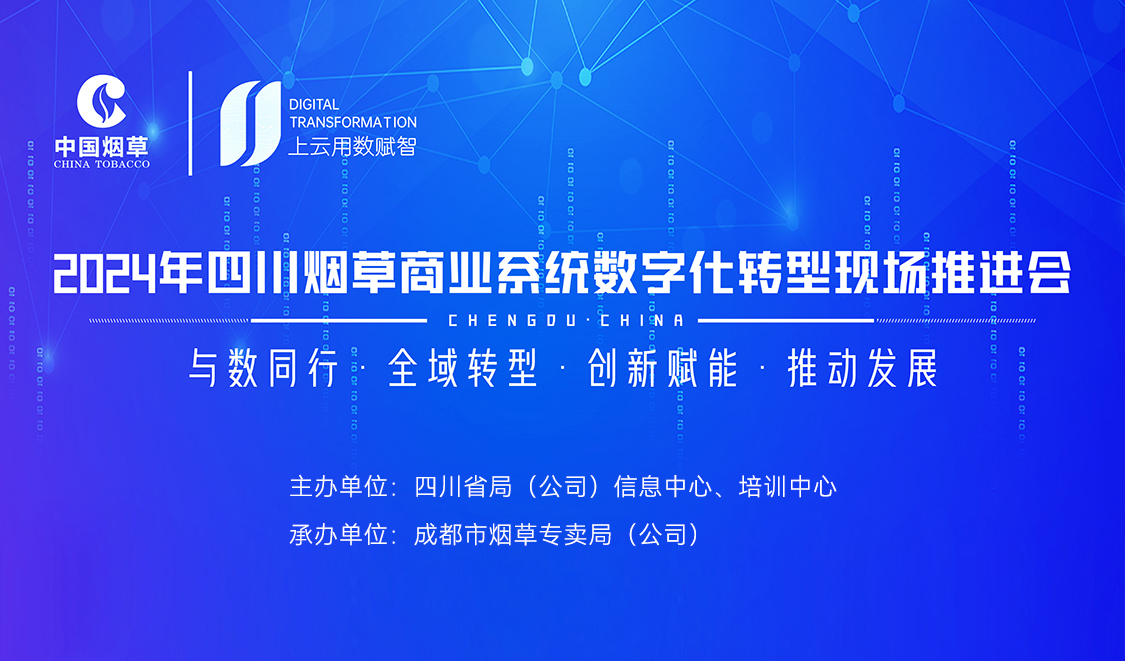 中国烟草
CHINA TOBACCO

DIGITAL TRANSFORMATION
上云用数赋智

2024年四川烟草商业系统数字化转型现场推进会

CHENGDU·CHINA

与数同行 · 全域转型 · 创新赋能 · 推动发展

主办单位：四川省局（公司）信息中心、培训中心
承办单位：成都市烟草专卖局（公司）